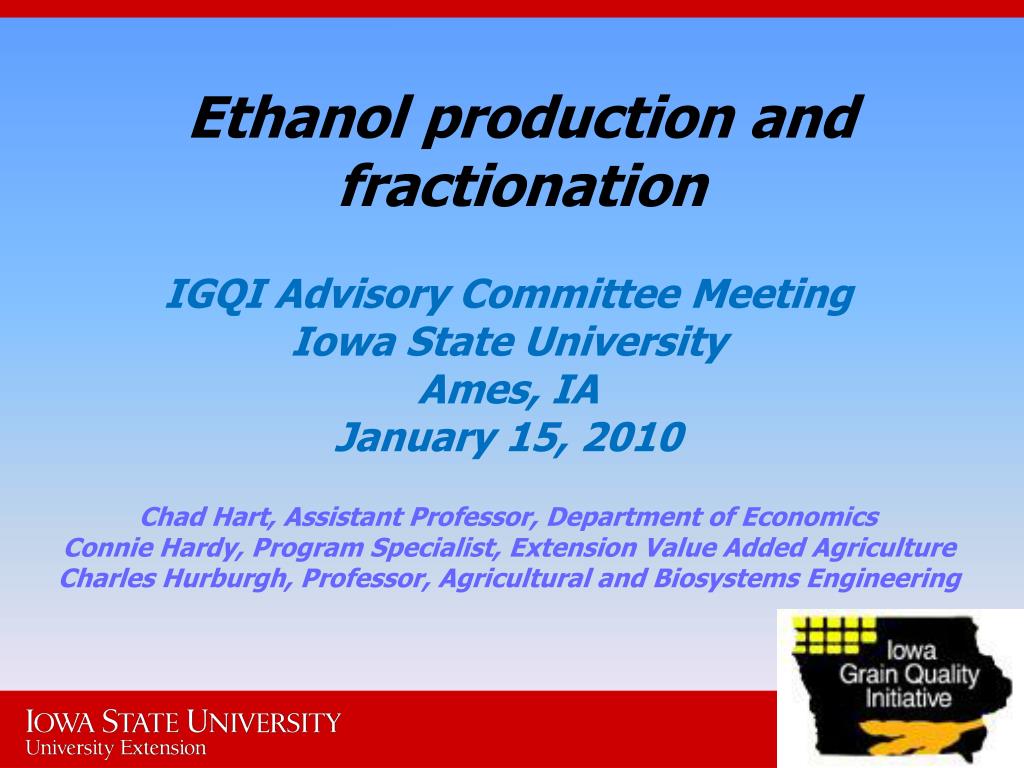 Ethanol production and fractionation

IGQI Advisory Committee Meeting
Iowa State University
Ames, IA
January 15, 2010

Chad Hart, Assistant Professor, Department of Economics
Connie Hardy, Program Specialist, Extension Value Added Agriculture
Charles Hurburgh, Professor, Agricultural and Biosystems Engineering

Iowa Grain Quality Initiative

IOWA STATE UNIVERSITY
University Extension